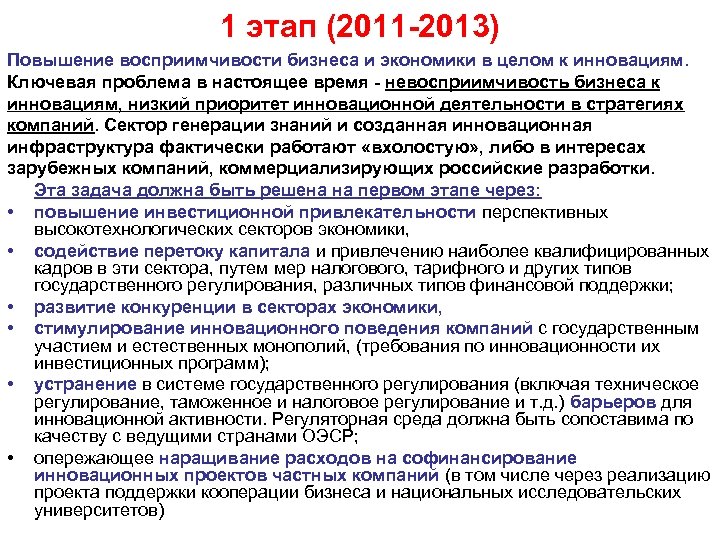 1 этап (2011-2013)

Повышение восприимчивости бизнеса и экономики в целом к инновациям. Ключевая проблема в настоящее время - невосприимчивость бизнеса к инновациям, низкий приоритет инновационной деятельности в стратегиях компаний. Сектор генерации знаний и созданная инновационная инфраструктура фактически работают «вхолостую», либо в интересах зарубежных компаний, коммерциализирующих российские разработки.

Эта задача должна быть решена на первом этапе через:

• повышение инвестиционной привлекательности перспективных высокотехнологических секторов экономики,
• содействие перетоку капитала и привлечению наиболее квалифицированных кадров в эти сектора, путем мер налогового, тарифного и других типов государственного регулирования, различных типов финансовой поддержки;
• развитие конкуренции в секторах экономики,
• стимулирование инновационного поведения компаний с государственным участием и естественных монополий, (требования по инновационности их инвестиционных программ);
• устранение в системе государственного регулирования (включая техническое регулирование, таможенное и налоговое регулирование и т.д.) барьеров для инновационной активности. Регуляторная среда должна быть сопоставима по качеству с ведущими странами ОЭСР;
• опережающее наращивание расходов на софинансирование инновационных проектов частных компаний (в том числе через реализацию проекта поддержки кооперации бизнеса и национальных исследовательских университетов)